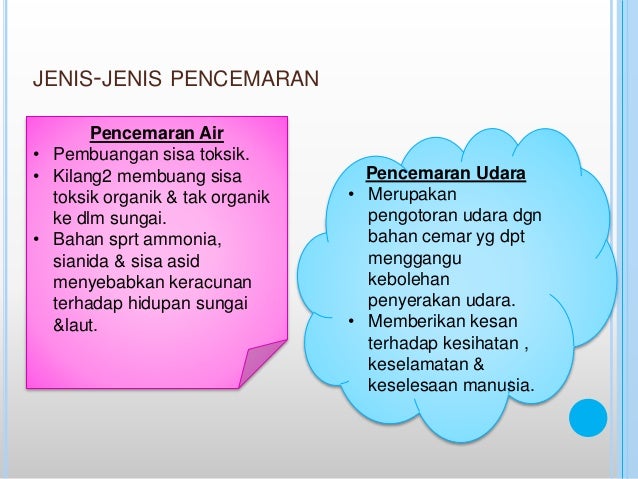 JENIS-JENIS PENCEMARAN

Pencemaran Air
• Pembuangan sisa toksik.
• Kilang2 membuang sisa toksik organik & tak organik ke dlm sungai.
• Bahan sprt ammonia, sianida & sisa asid menyebabkan keracunan terhadap hidupan sungai &laut.

Pencemaran Udara
• Merupakan pengotoran udara dgn bahan cemar yg dpt menggangu kebolehan penyerakan udara.
• Memberikan kesan terhadap kesihatan , keselamatan & keselesaan manusia.